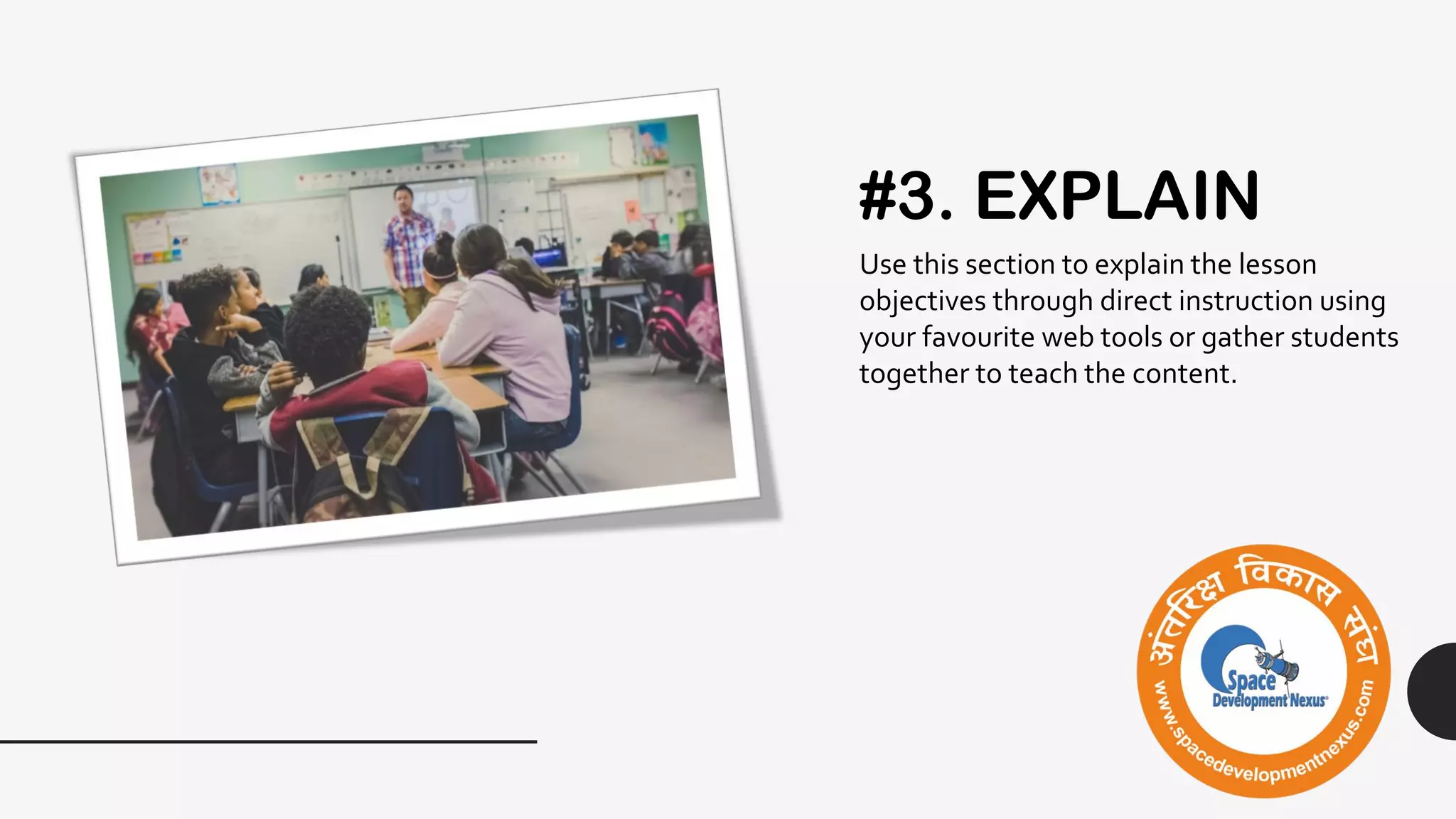 #3. EXPLAIN

Use this section to explain the lesson objectives through direct instruction using your favourite web tools or gather students together to teach the content.

अंतरिक्ष विकास संघ
Space Development Nexus
www.spacedevelopmentnexus.com